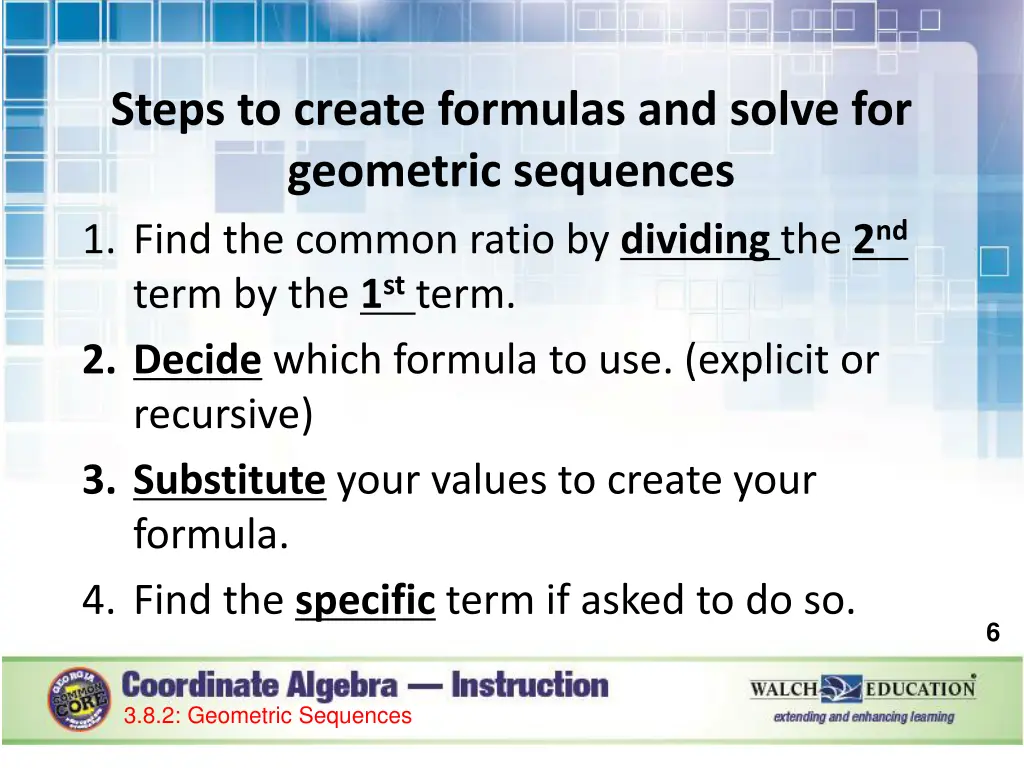 Steps to create formulas and solve for geometric sequences

1. Find the common ratio by dividing the 2nd term by the 1st term.
2. Decide which formula to use. (explicit or recursive)
3. Substitute your values to create your formula.
4. Find the specific term if asked to do so.

6

GEORGIA COMMON CORE

Coordinate Algebra — Instruction

3.8.2: Geometric Sequences

WALCH EDUCATION

extending and enhancing learning